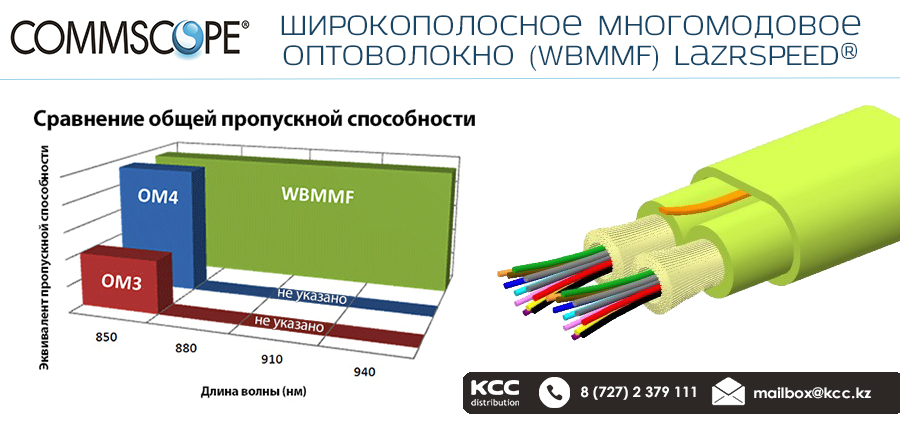 COMMSCOPE®

ШИРОКОПОЛОСНОЕ МНОГОМОДОВОЕ ОПТОВОЛОКНО (WBMMF) LAZRSPEED®

Сравнение общей пропускной способности

Эквивалент пропускной способности

OM4

WBMMF

OM3

не указано

не указано

850

880

910

940

Длина волны (нм)

KCC distribution

8 (727) 2 379 111

mailbox@kcc.kz